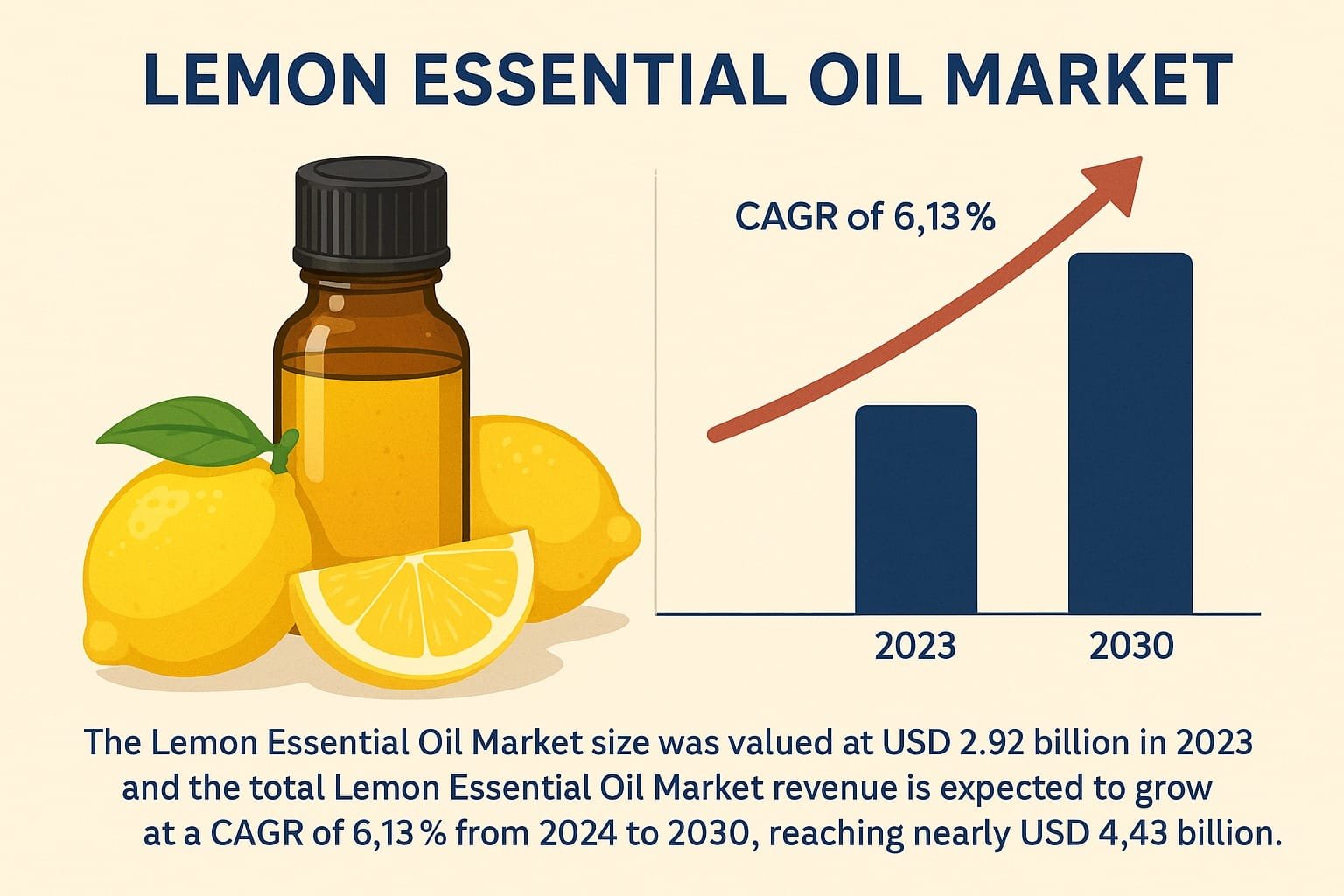 LEMON ESSENTIAL OIL MARKET

CAGR of 6,13 %

2023

2030

The Lemon Essential Oil Market size was valued at USD 2.92 billion in 2023 and the total Lemon Essential Oil Market revenue is expected to grow at a CAGR of 6,13 % from 2024 to 2030, reaching nearly USD 4,43 billion.